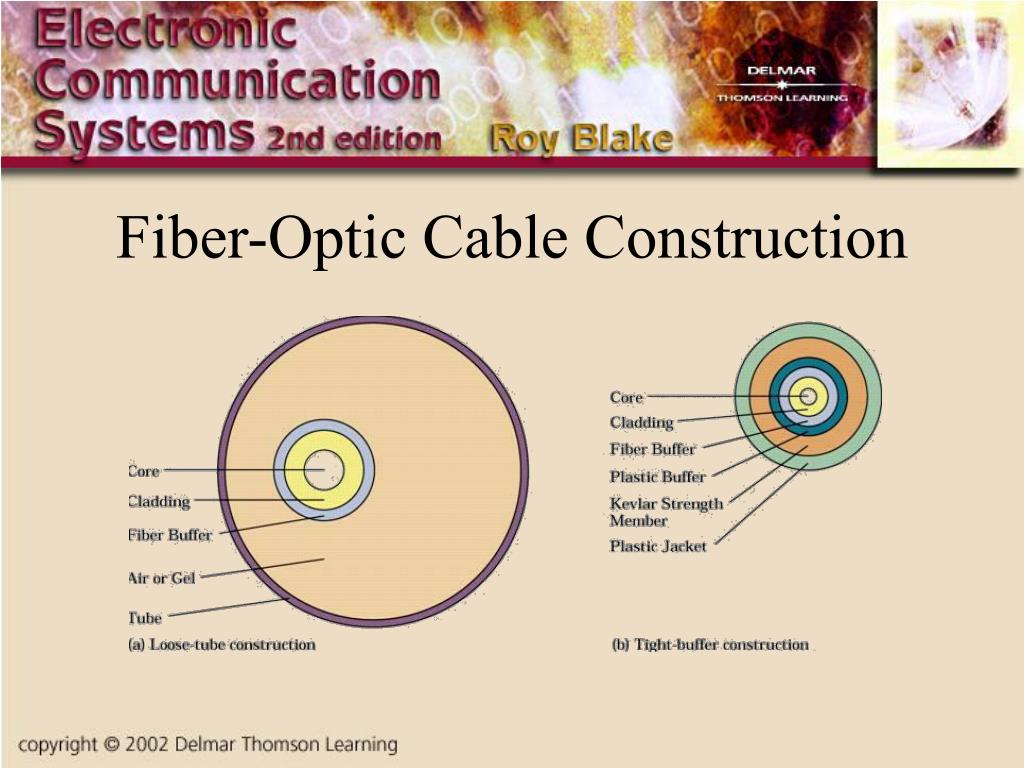 Electronic Communication Systems 2nd edition Roy Blake

DELMAR THOMSON LEARNING

Fiber-Optic Cable Construction

Core
Cladding
Fiber Buffer
Air or Gel
Tube
(a) Loose-tube construction

Core
Cladding
Fiber Buffer
Plastic Buffer
Kevlar Strength Member
Plastic Jacket
(b) Tight-buffer construction

copyright © 2002 Delmar Thomson Learning